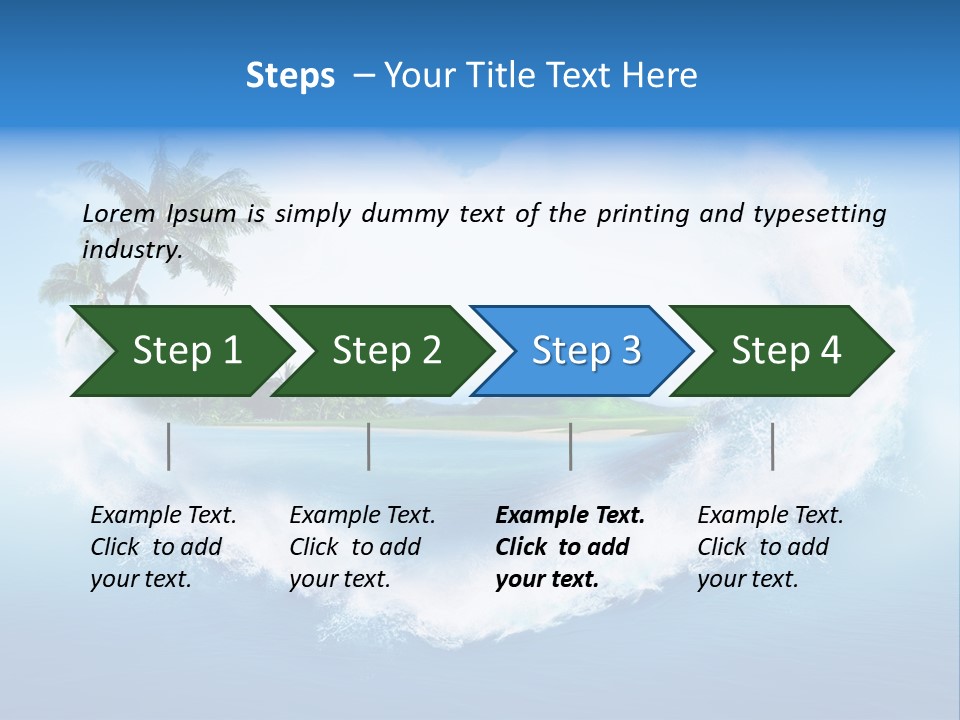 Steps – Your Title Text Here

Lorem Ipsum is simply dummy text of the printing and typesetting industry.

Step 1

Step 2

Step 3

Step 4

Example Text. Click to add your text.

Example Text. Click to add your text.

Example Text. Click to add your text.

Example Text. Click to add your text.